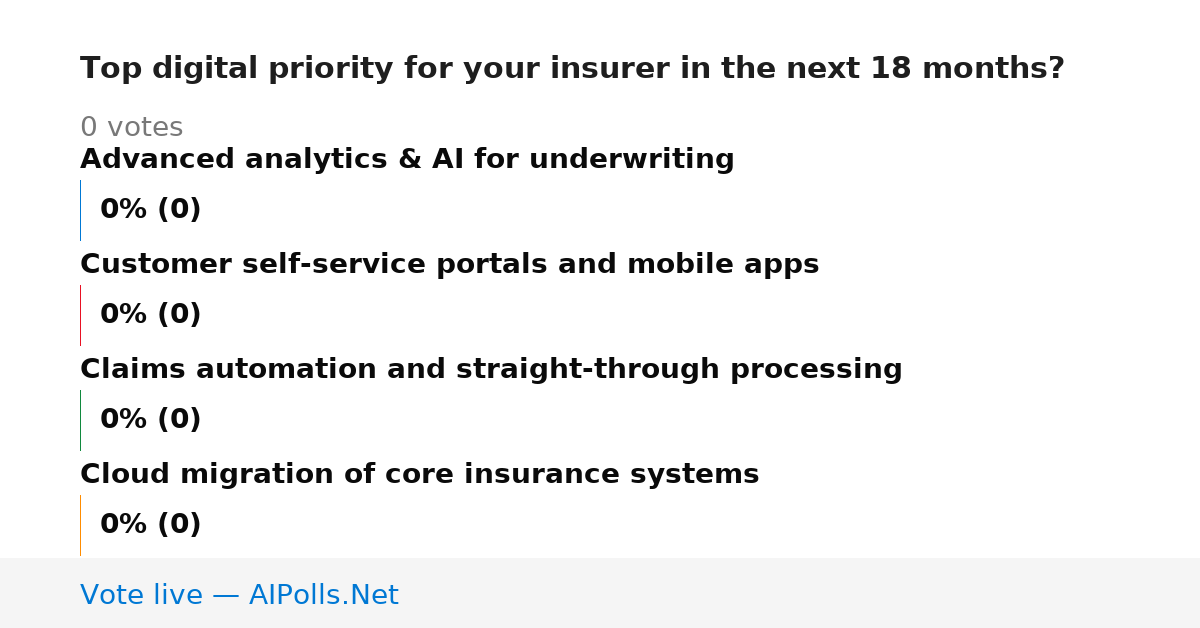 Top digital priority for your insurer in the next 18 months?

0 votes

Advanced analytics & AI for underwriting

0% (0)

Customer self-service portals and mobile apps

0% (0)

Claims automation and straight-through processing

0% (0)

Cloud migration of core insurance systems

0% (0)

Vote live — AIPolls.Net